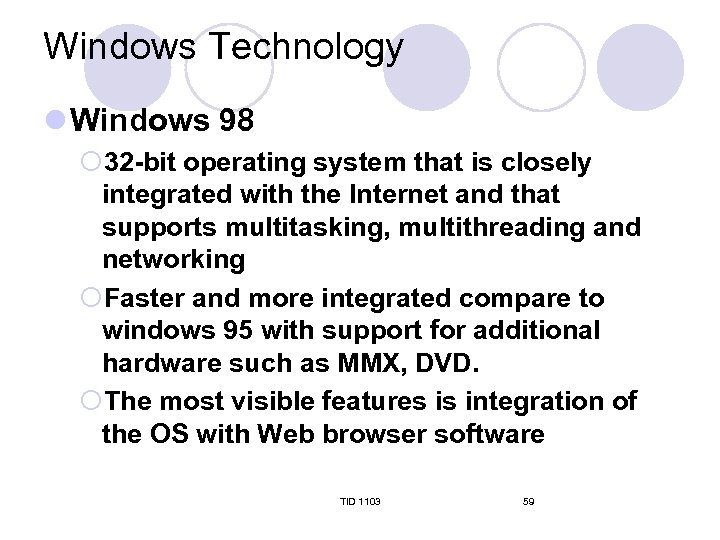 Windows Technology

Windows 98

32-bit operating system that is closely integrated with the Internet and that supports multitasking, multithreading and networking

Faster and more integrated compare to windows 95 with support for additional hardware such as MMX, DVD.

The most visible features is integration of the OS with Web browser software

TID 1103

59